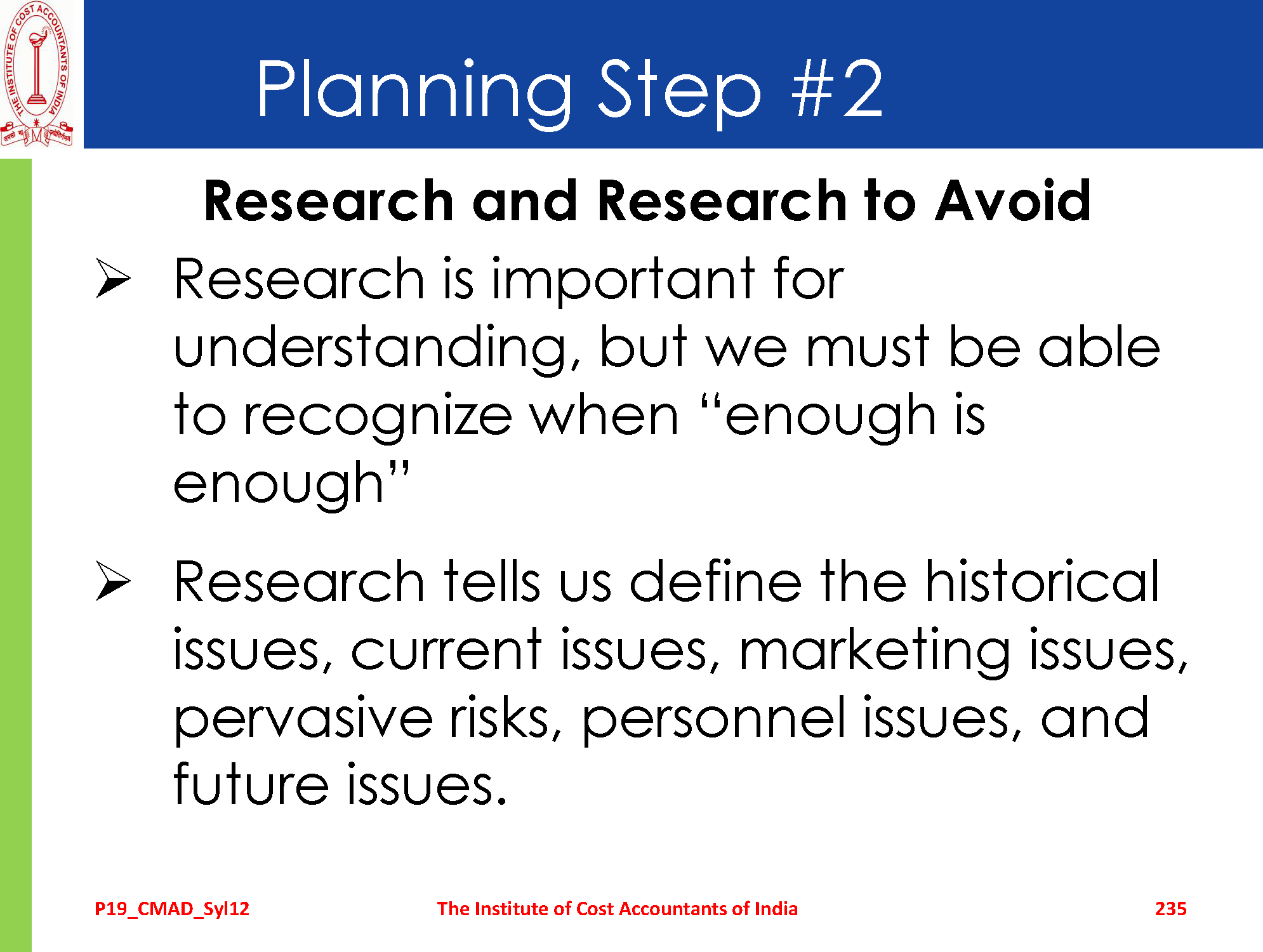 THE INSTITUTE OF COST ACCOUNTANTS OF INDIA

Planning Step #2

Research and Research to Avoid

➢ Research is important for understanding, but we must be able to recognize when “enough is enough”

➢ Research tells us define the historical issues, current issues, marketing issues, pervasive risks, personnel issues, and future issues.

P19_CMAD_Syl12

The Institute of Cost Accountants of India

235